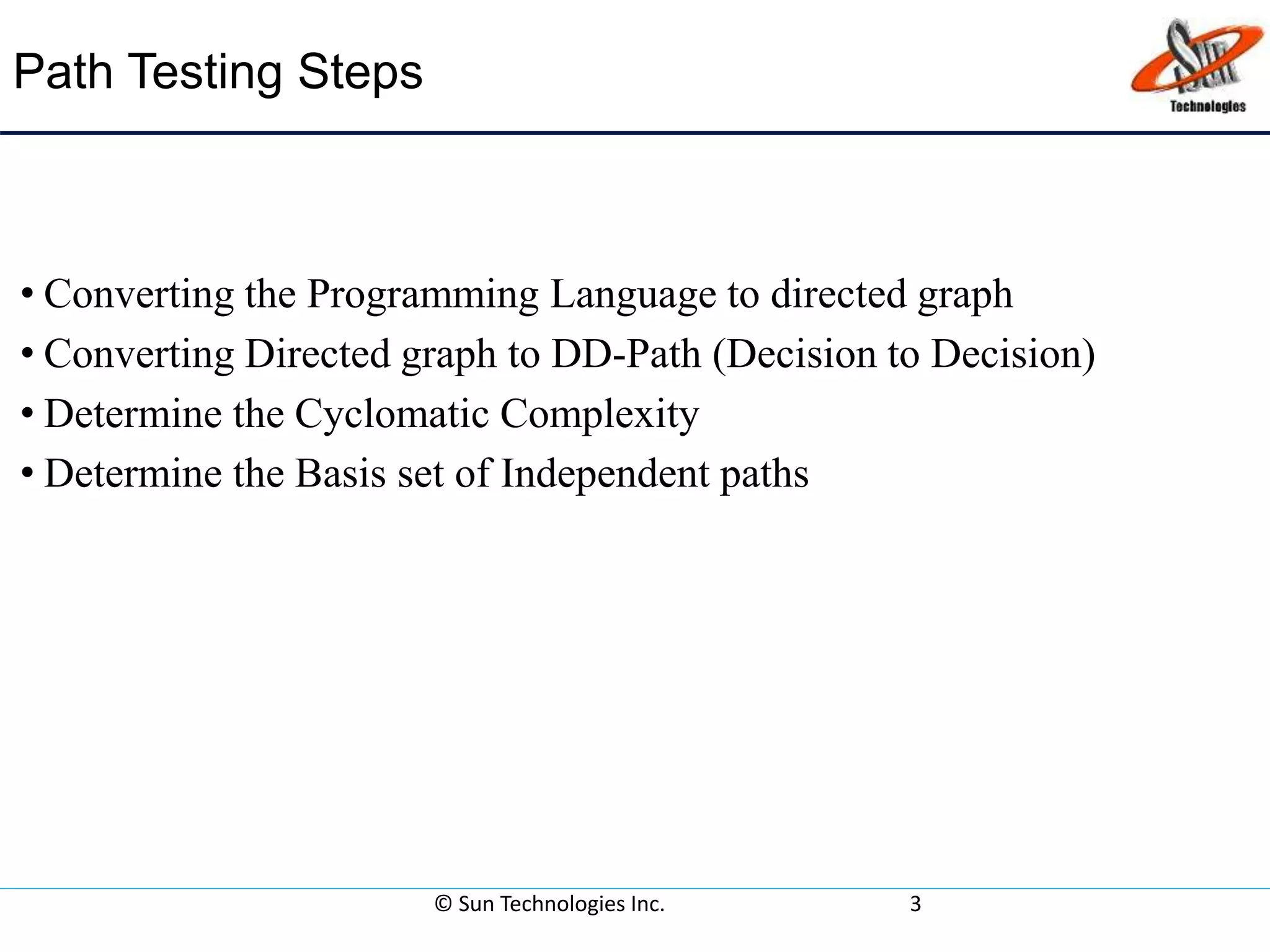 Path Testing Steps

Sun Technologies

• Converting the Programming Language to directed graph
• Converting Directed graph to DD-Path (Decision to Decision)
• Determine the Cyclomatic Complexity
• Determine the Basis set of Independent paths

© Sun Technologies Inc.

3